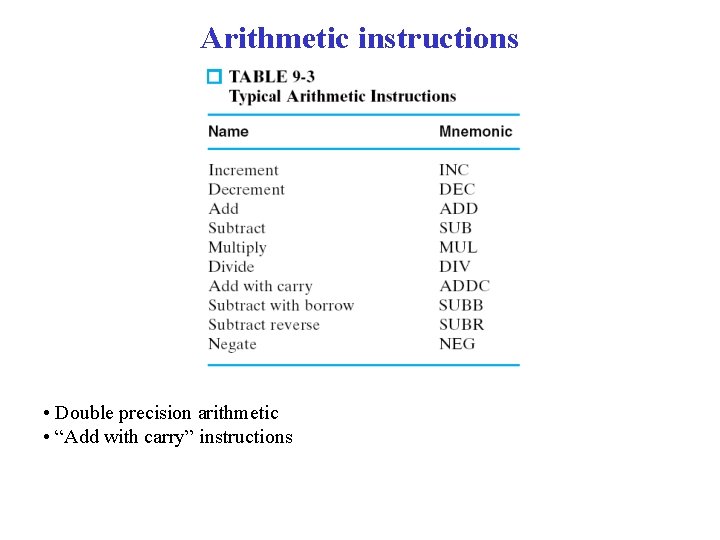 Arithmetic instructions

TABLE 9-3
Typical Arithmetic Instructions

| Name | Mnemonic |
|---|---|
| Increment | INC |
| Decrement | DEC |
| Add | ADD |
| Subtract | SUB |
| Multiply | MUL |
| Divide | DIV |
| Add with carry | ADDC |
| Subtract with borrow | SUBB |
| Subtract reverse | SUBR |
| Negate | NEG |

• Double precision arithmetic
• “Add with carry” instructions